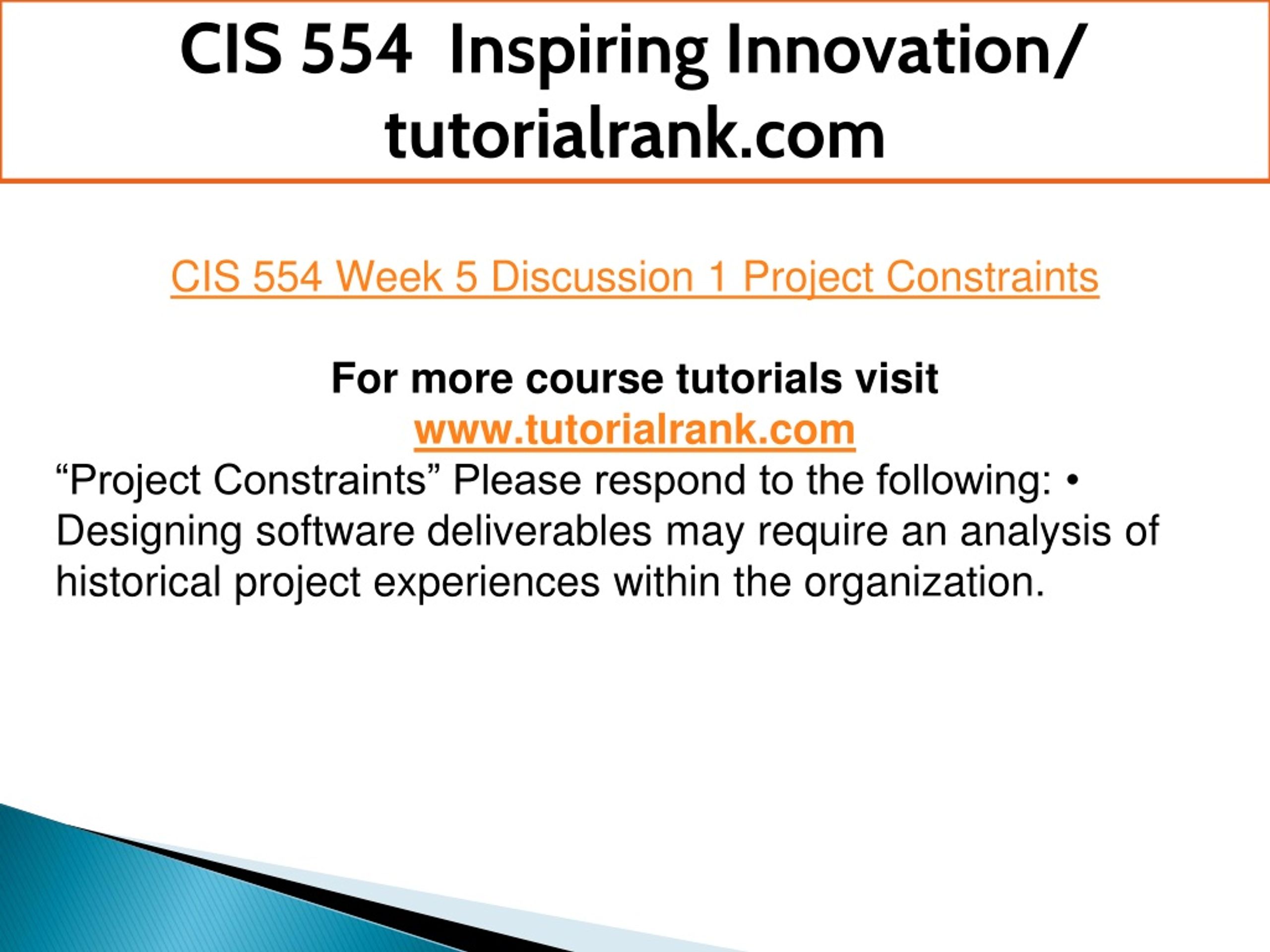 CIS 554 Inspiring Innovation/ tutorialrank.com

CIS 554 Week 5 Discussion 1 Project Constraints

For more course tutorials visit
www.tutorialrank.com

“Project Constraints” Please respond to the following: • Designing software deliverables may require an analysis of historical project experiences within the organization.